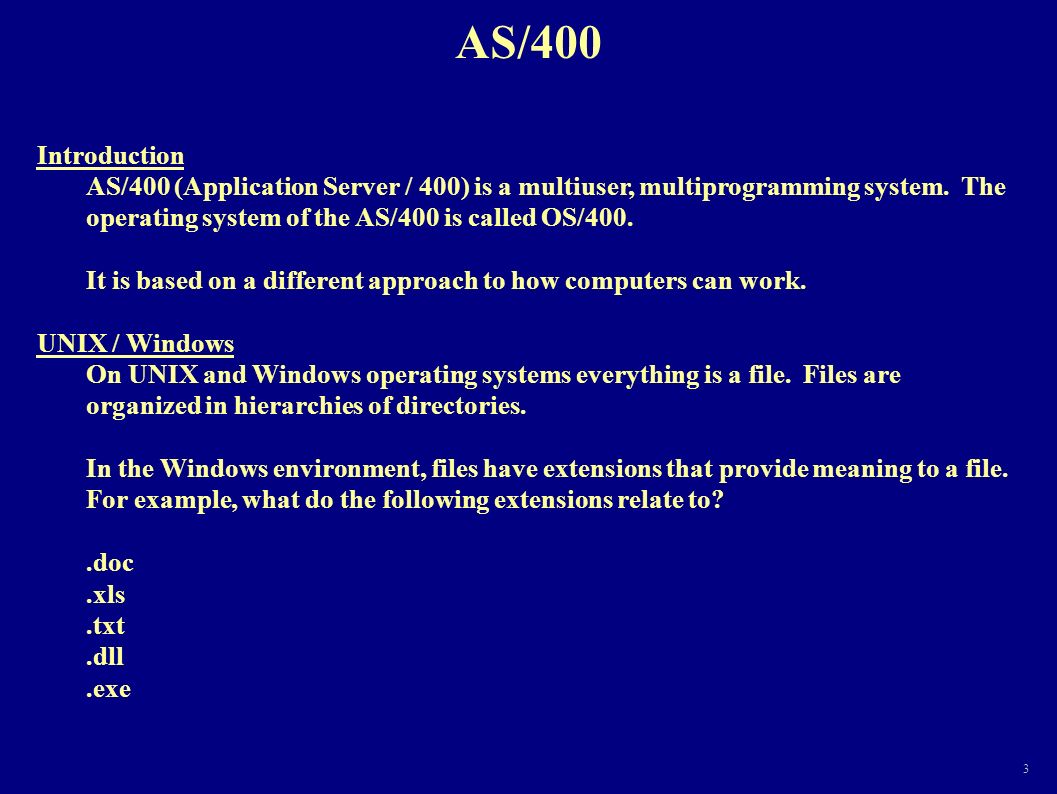 AS/400

Introduction

AS/400 (Application Server / 400) is a multiuser, multiprogramming system. The operating system of the AS/400 is called OS/400.

It is based on a different approach to how computers can work.

UNIX / Windows

On UNIX and Windows operating systems everything is a file. Files are organized in hierarchies of directories.

In the Windows environment, files have extensions that provide meaning to a file. For example, what do the following extensions relate to?

.doc
.xls
.txt
.dll
.exe

3